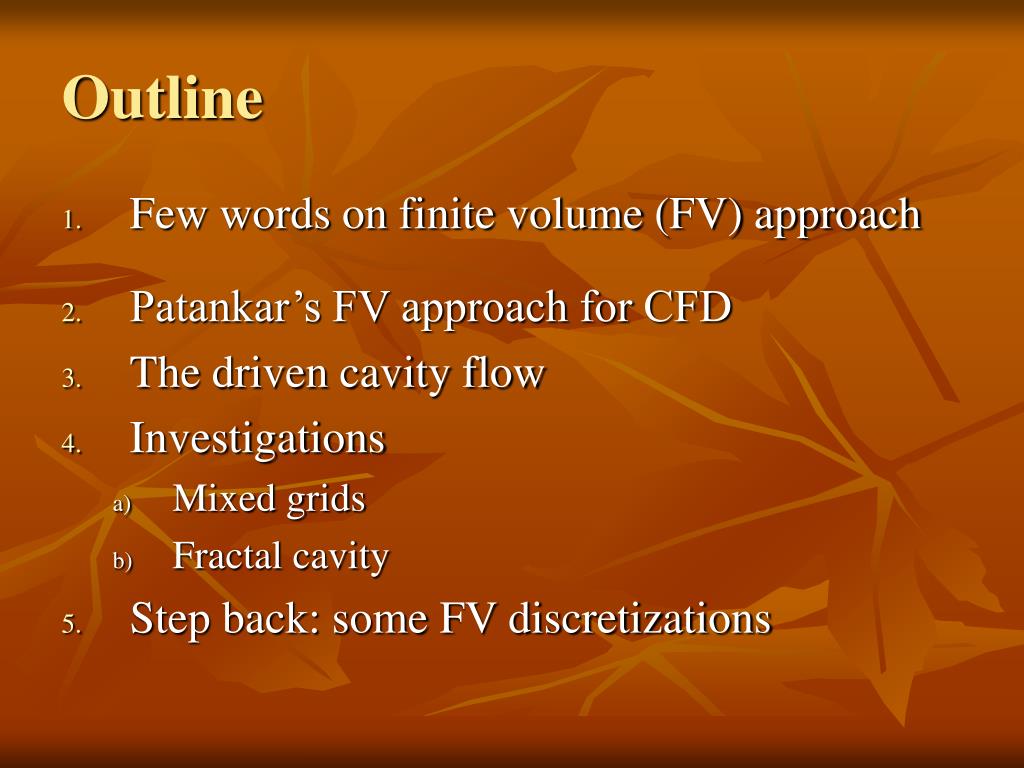 Outline

1. Few words on finite volume (FV) approach

2. Patankar’s FV approach for CFD
3. The driven cavity flow
4. Investigations
a) Mixed grids
b) Fractal cavity
5. Step back: some FV discretizations